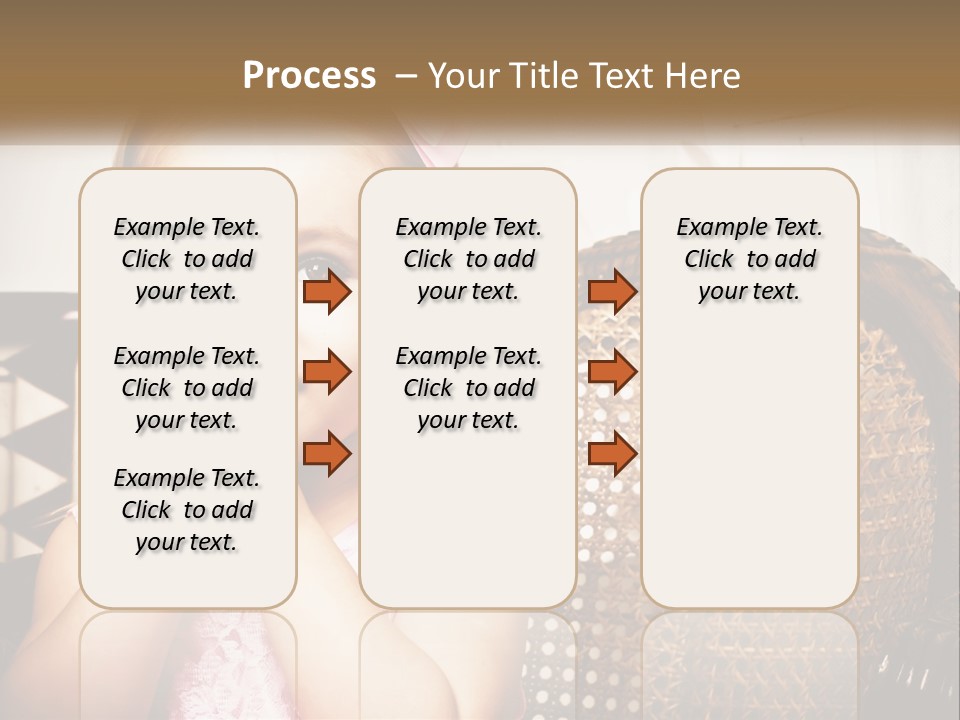 Process – Your Title Text Here

Example Text. Click to add your text.

Example Text. Click to add your text.

Example Text. Click to add your text.

Example Text. Click to add your text.

Example Text. Click to add your text.

Example Text. Click to add your text.